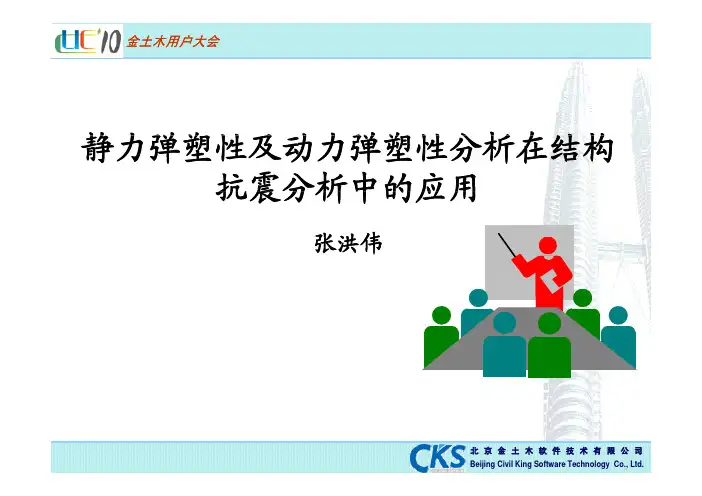 UC'10 金土木用户大会

静力弹塑性及动力弹塑性分析在结构抗震分析中的应用

张洪伟

CKS 北京金土木软件技术有限公司
Beijing Civil King Software Technology Co., Ltd.